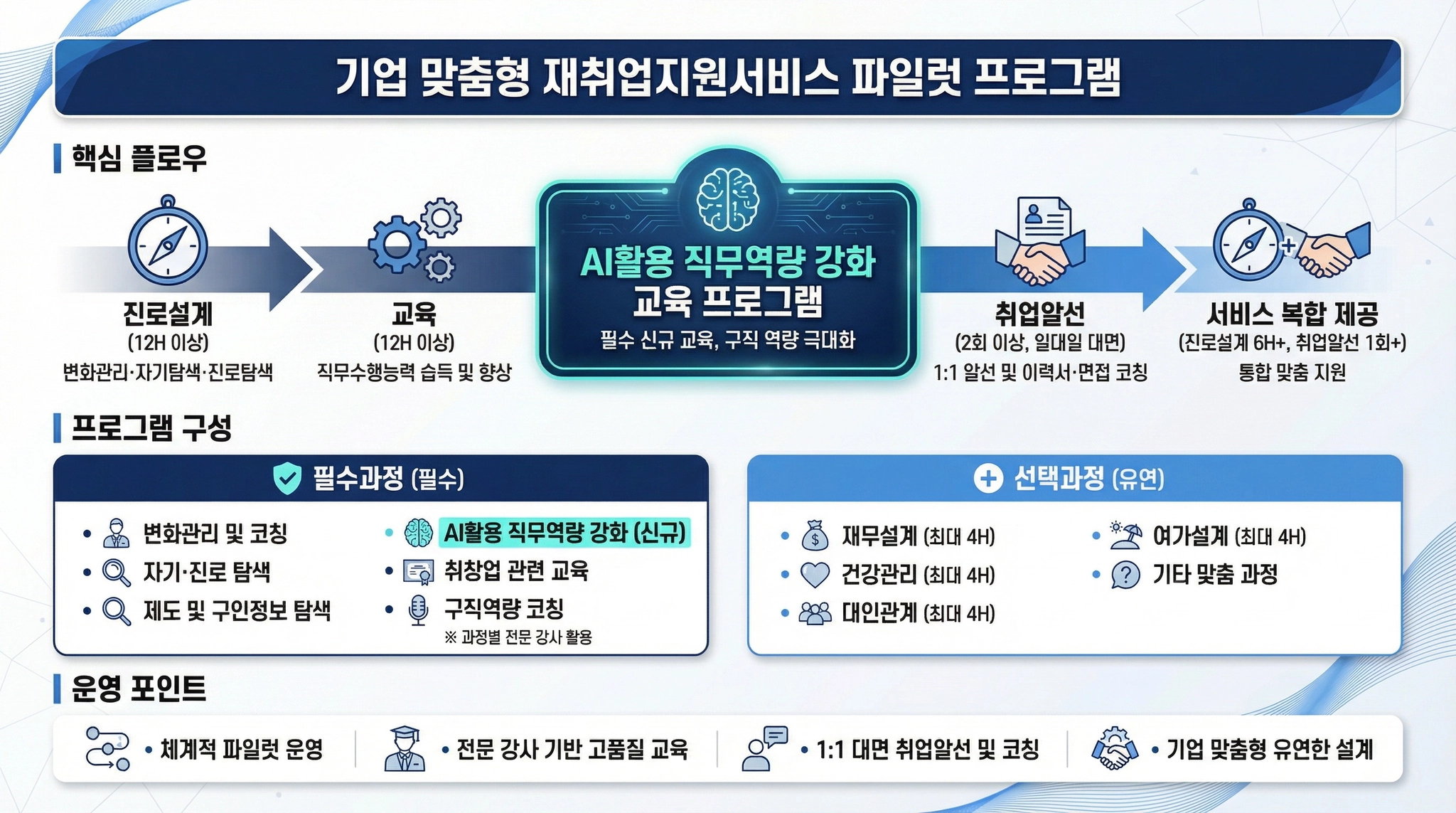 기업 맞춤형 재취업지원서비스 파일럿 프로그램

핵심 플로우

진로설계
(12H 이상)
변화관리·자기탐색·진로탐색

교육
(12H 이상)
직무수행능력 습득 및 향상

AI활용 직무역량 강화 교육 프로그램
필수 신규 교육, 구직 역량 극대화

취업알선
(2회 이상, 일대일 대면)
1:1 알선 및 이력서·면접 코칭

서비스 복합 제공
(진로설계 6H+, 취업알선 1회+)
통합 맞춤 지원

프로그램 구성

필수과정 (필수)
• 변화관리 및 코칭
• 자기·진로 탐색
• 제도 및 구인정보 탐색
• AI활용 직무역량 강화 (신규)
• 취창업 관련 교육
• 구직역량 코칭
※ 과정별 전문 강사 활용

선택과정 (유연)
• 재무설계 (최대 4H)
• 건강관리 (최대 4H)
• 대인관계 (최대 4H)
• 여가설계 (최대 4H)
• 기타 맞춤 과정

운영 포인트
• 체계적 파일럿 운영
• 전문 강사 기반 고품질 교육
• 1:1 대면 취업알선 및 코칭
• 기업 맞춤형 유연한 설계